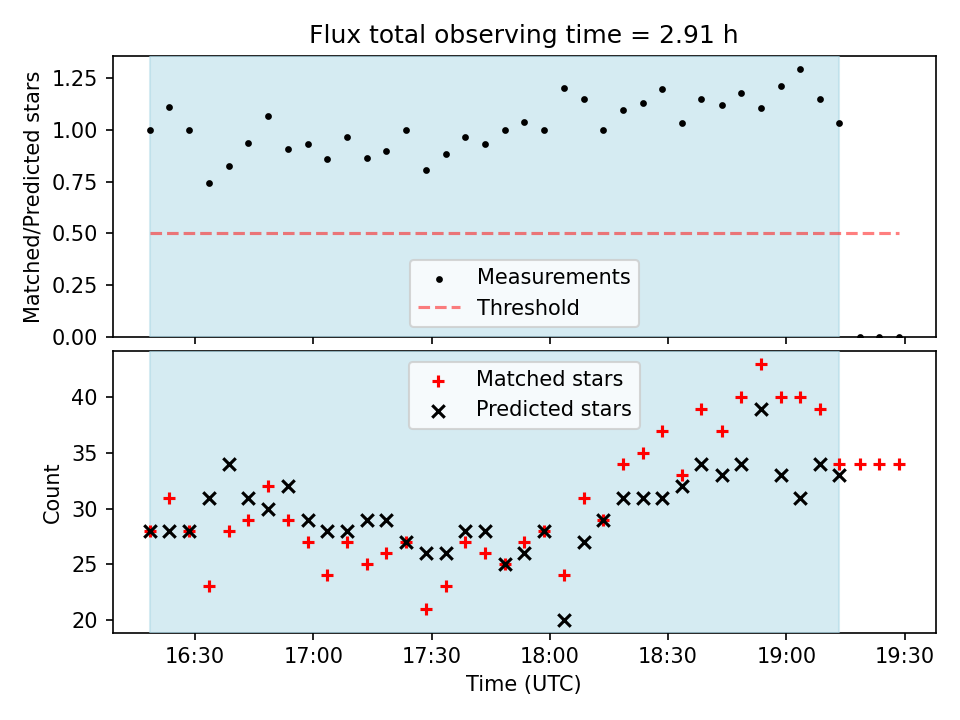 Flux total observing time = 2.91 h

Matched/Predicted stars

1.25
1.00
0.75
0.50
0.25
0.00

Measurements
Threshold

Matched stars
Predicted stars

Count

40
35
30
25
20

16:30
17:00
17:30
18:00
18:30
19:00
19:30

Time (UTC)